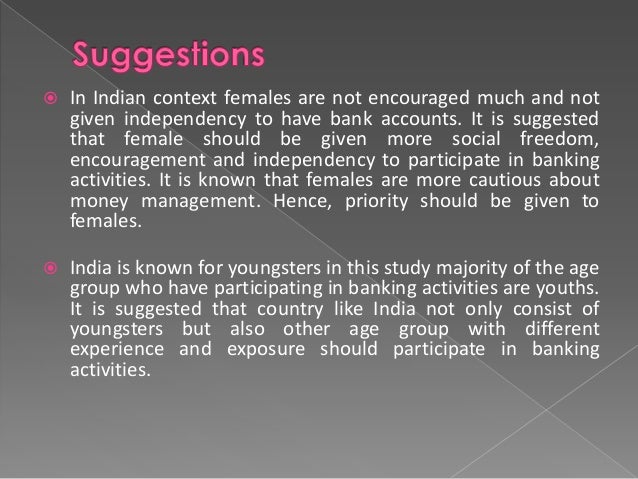 Suggestions

In Indian context females are not encouraged much and not given independency to have bank accounts. It is suggested that female should be given more social freedom, encouragement and independency to participate in banking activities. It is known that females are more cautious about money management. Hence, priority should be given to females.

India is known for youngsters in this study majority of the age group who have participating in banking activities are youths. It is suggested that country like India not only consist of youngsters but also other age group with different experience and exposure should participate in banking activities.